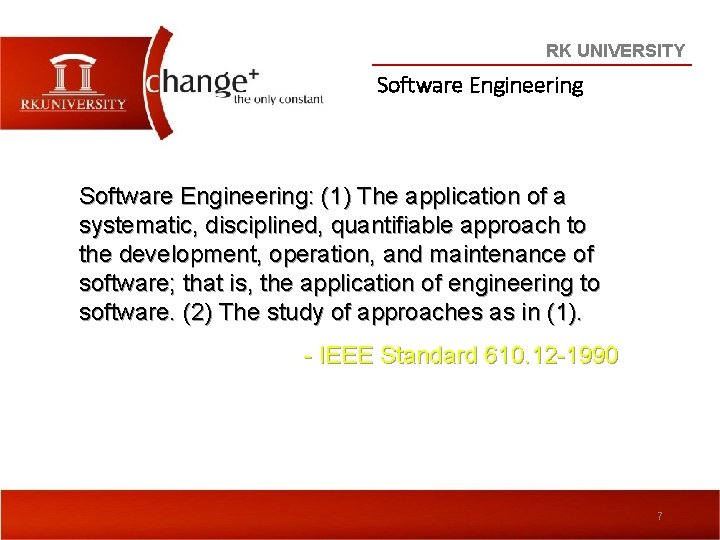 RKUNIVERSITY

change⁺
the only constant

RK UNIVERSITY

Software Engineering

Software Engineering: (1) The application of a systematic, disciplined, quantifiable approach to the development, operation, and maintenance of software; that is, the application of engineering to software. (2) The study of approaches as in (1).

- IEEE Standard 610.12-1990

7